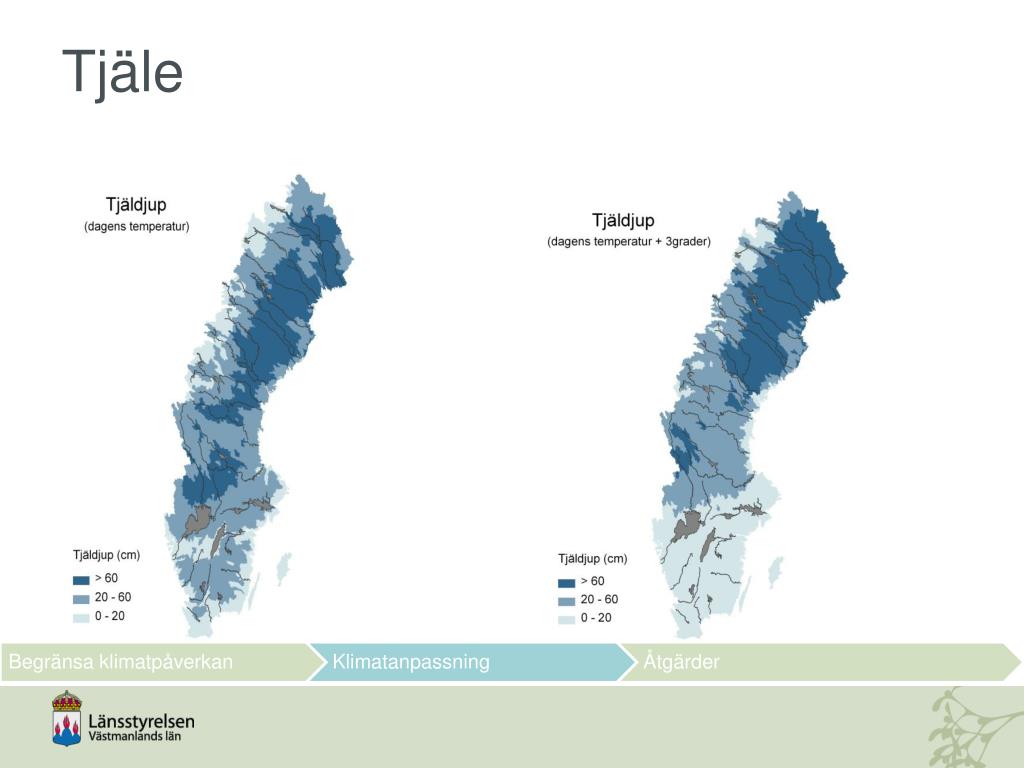 Tjäle

Tjäldjup
(dagens temperatur)

Tjäldjup (cm)
> 60
20 - 60
0 - 20

Tjäldjup
(dagens temperatur + 3grader)

Tjäldjup (cm)
> 60
20 - 60
0 - 20

Begränsa klimatpåverkan
Klimatanpassning
Åtgärder

Länsstyrelsen
Västmanlands län